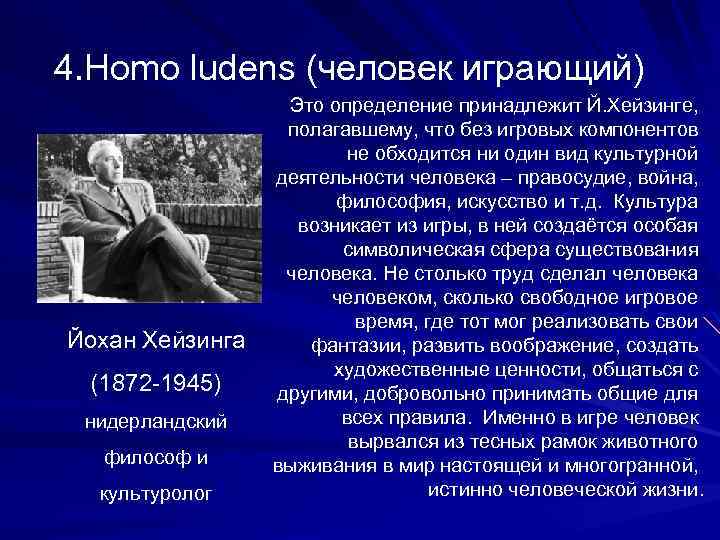 4.Homo ludens (человек играющий)

Это определение принадлежит Й.Хейзинге, полагавшему, что без игровых компонентов не обходится ни один вид культурной деятельности человека – правосудие, война, философия, искусство и т.д. Культура возникает из игры, в ней создаётся особая символическая сфера существования человека. Не столько труд сделал человека человеком, сколько свободное игровое время, где тот мог реализовать свои фантазии, развить воображение, создать художественные ценности, общаться с другими, добровольно принимать общие для всех правила. Именно в игре человек вырвался из тесных рамок животного выживания в мир настоящей и многогранной, истинно человеческой жизни.

Йохан Хейзинга

(1872-1945)

нидерландский философ и культуролог